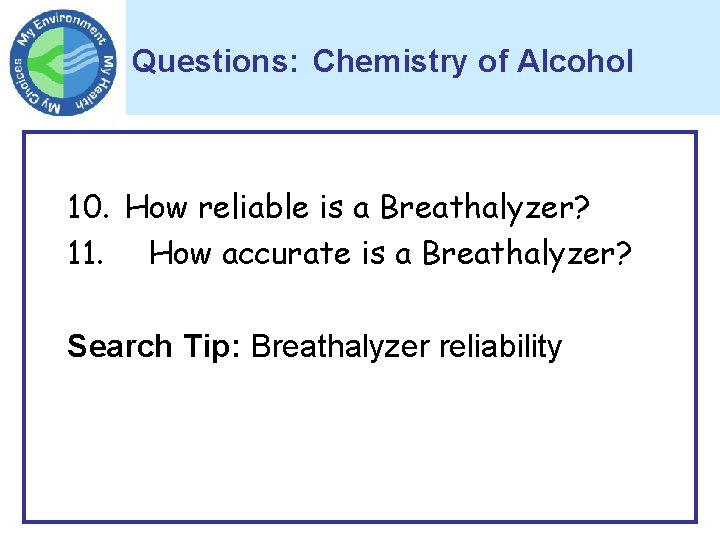 My Environment My Health My Choices

Questions: Chemistry of Alcohol

10. How reliable is a Breathalyzer?
11. How accurate is a Breathalyzer?

Search Tip: Breathalyzer reliability